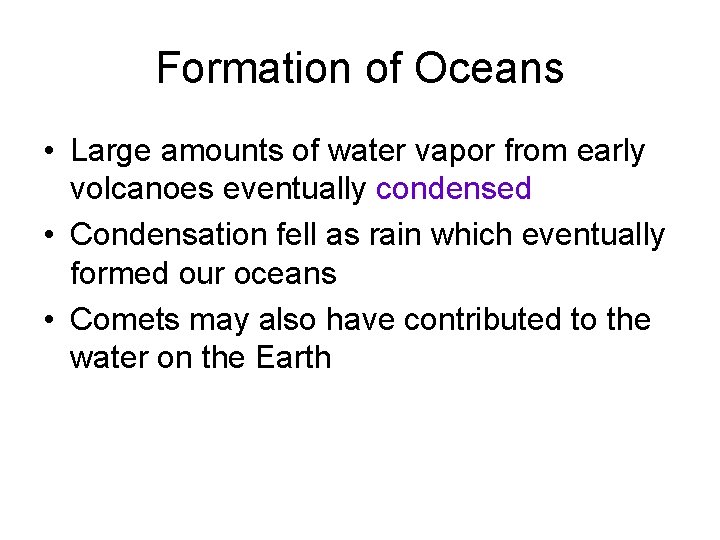 Formation of Oceans

• Large amounts of water vapor from early volcanoes eventually condensed
• Condensation fell as rain which eventually formed our oceans
• Comets may also have contributed to the water on the Earth